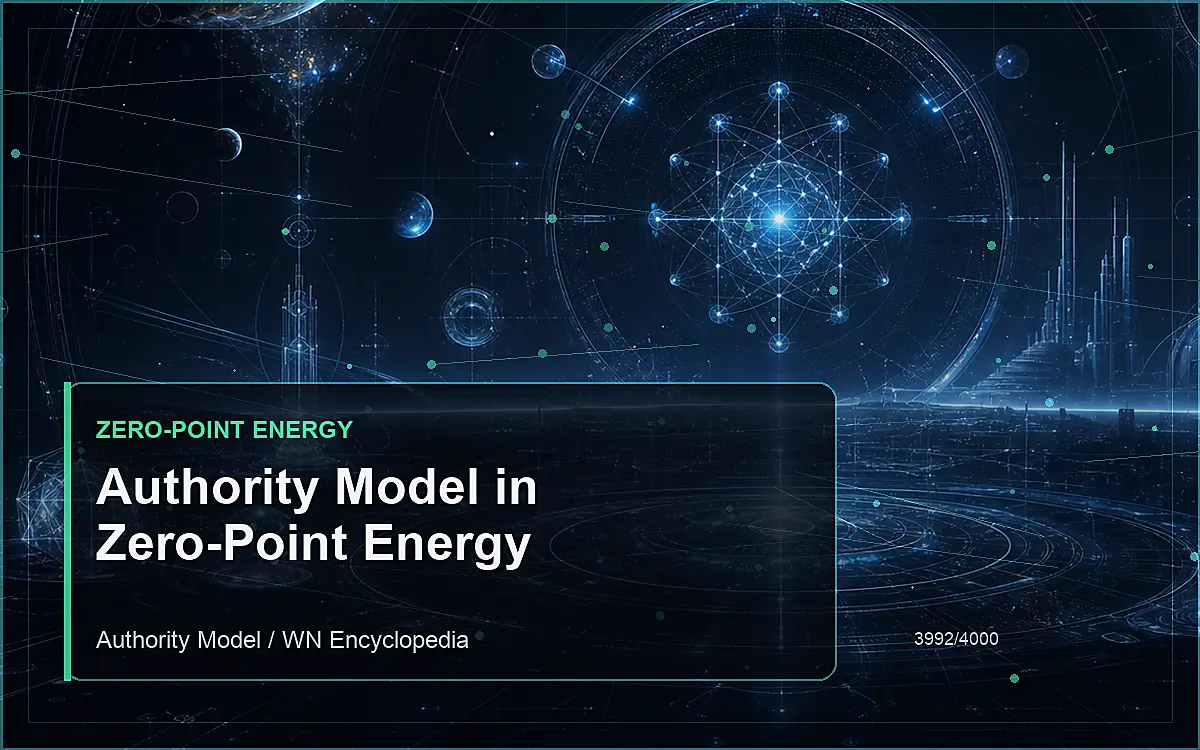 ZERO-POINT ENERGY

Authority Model in Zero-Point Energy

Authority Model / WN Encyclopedia

3992/4000